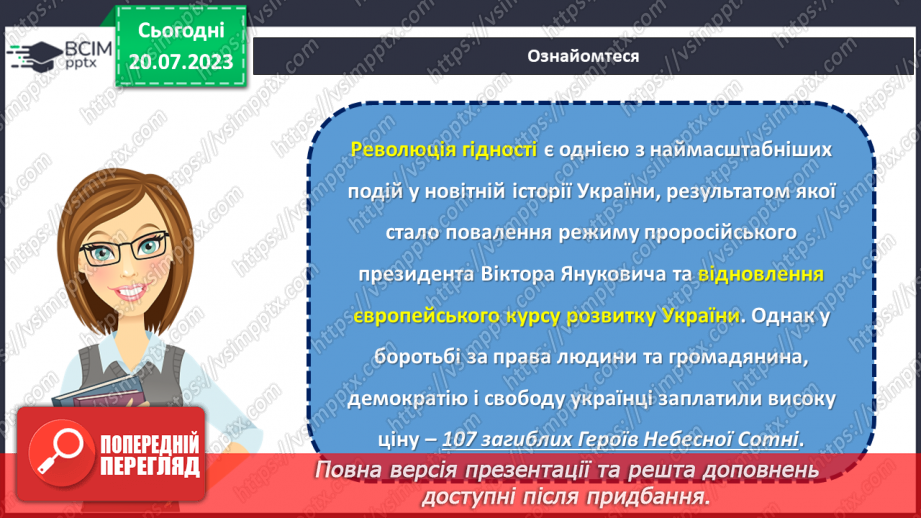 ВСІМ pptx

Сьогодні 20.07.2023

Ознайомтеся

Революція гідності є однією з наймасштабніших подій у новітній історії України, результатом якої стало повалення режиму проросійського президента Віктора Януковича та відновлення європейського курсу розвитку України. Однак у боротьбі за права людини та громадянина, демократію і свободу українці заплатили високу ціну – 107 загиблих Героїв Небесної Сотні.

ПОПЕРЕДНІЙ ПЕРЕГЛЯД

Повна версія презентації та решта доповнень доступні після придбання.

https://vsimpptx.com